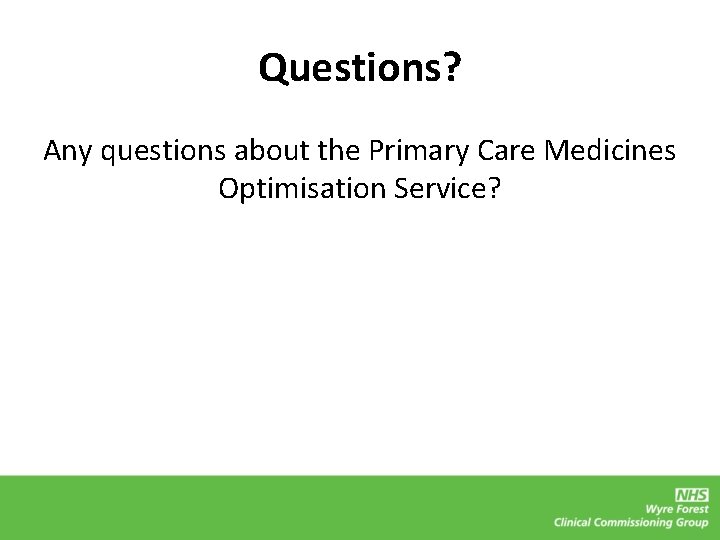 Questions?

Any questions about the Primary Care Medicines Optimisation Service?

NHS
Wyre Forest
Clinical Commissioning Group